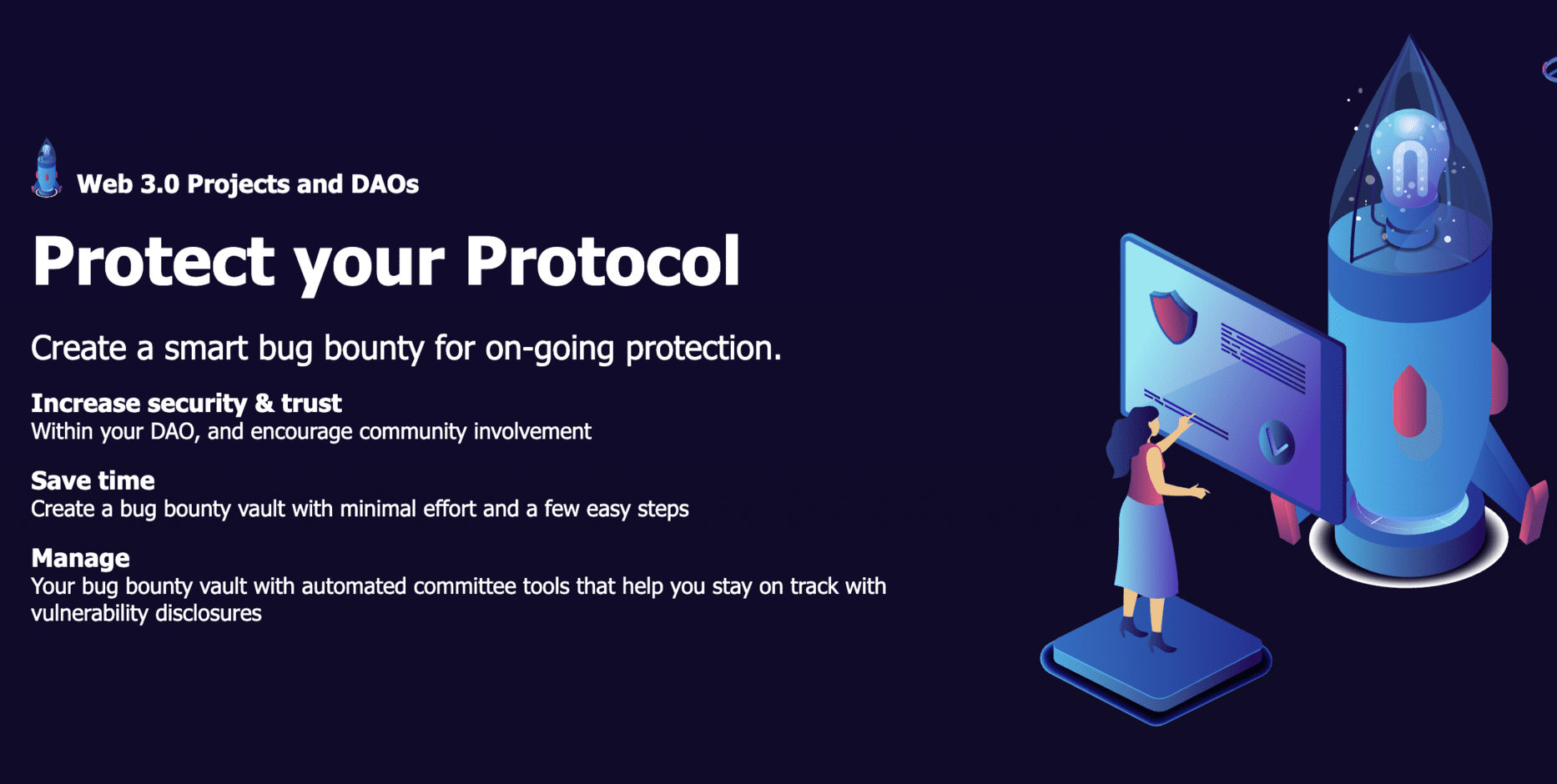 Web 3.0 Projects and DAOs

Protect your Protocol

Create a smart bug bounty for on-going protection.

Increase security & trust
Within your DAO, and encourage community involvement

Save time
Create a bug bounty vault with minimal effort and a few easy steps

Manage
Your bug bounty vault with automated committee tools that help you stay on track with vulnerability disclosures